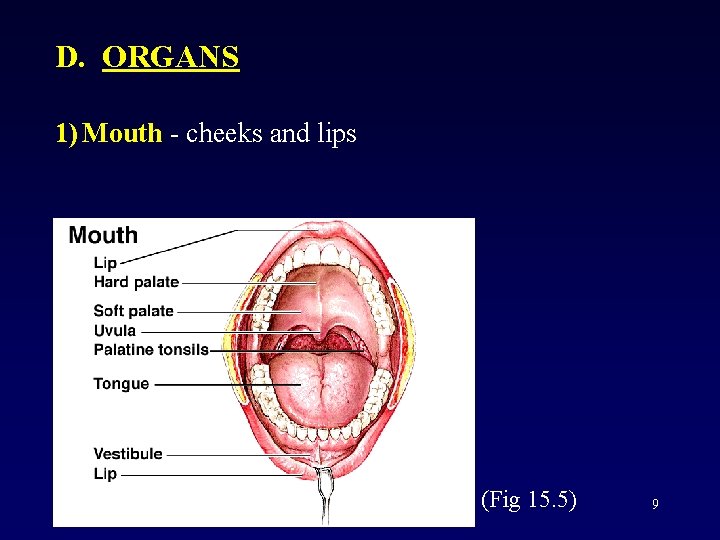 D. ORGANS

1) Mouth - cheeks and lips

Mouth
Lip
Hard palate
Soft palate
Uvula
Palatine tonsils
Tongue
Vestibule
Lip

(Fig 15.5)

9